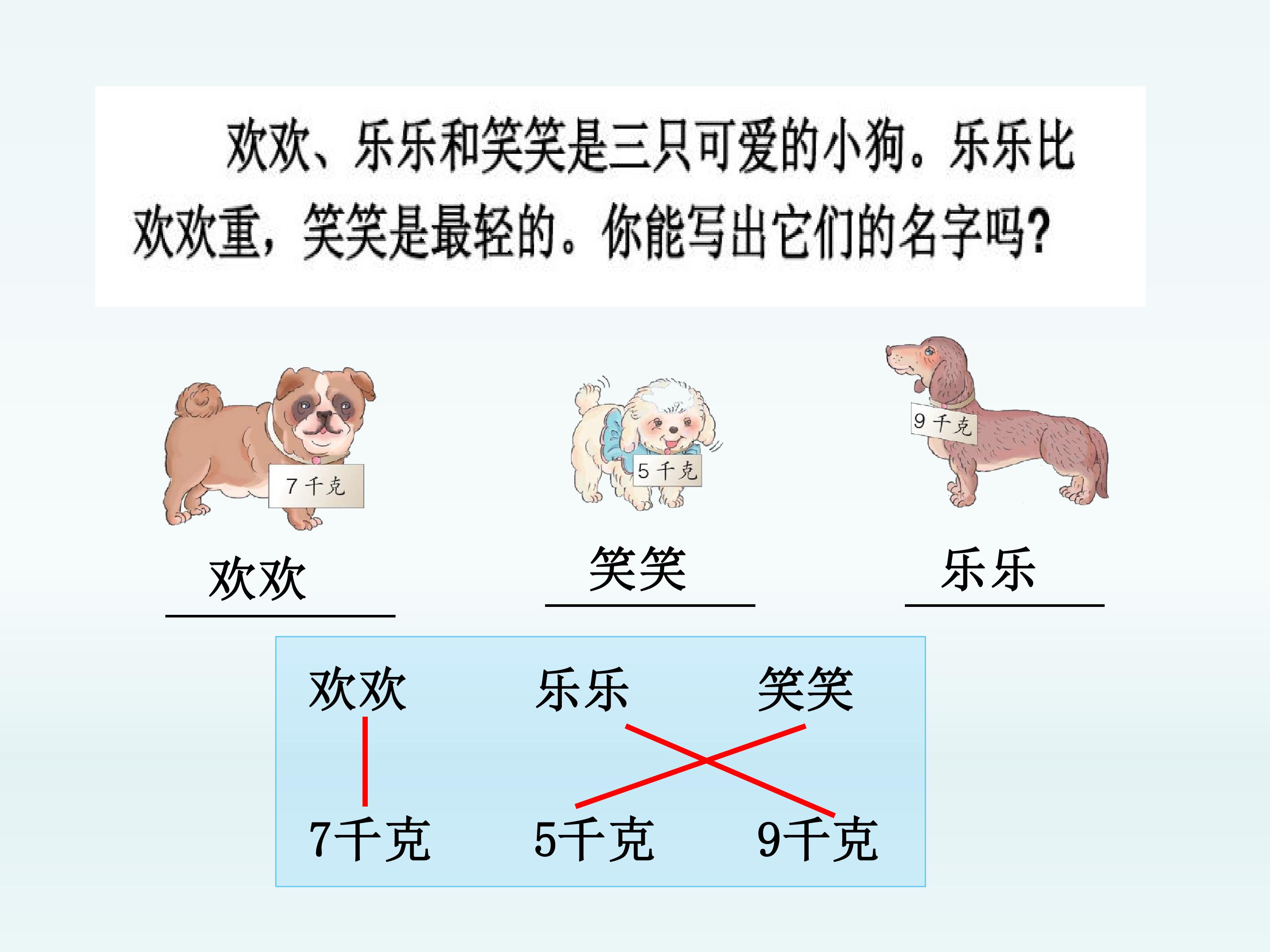 欢欢、乐乐和笑笑是三只可爱的小狗。乐乐比欢欢重，笑笑是最轻的。你能写出它们的名字吗？

7千克

5千克

9千克

欢欢

笑笑

乐乐

欢欢 乐乐 笑笑

7千克 5千克 9千克